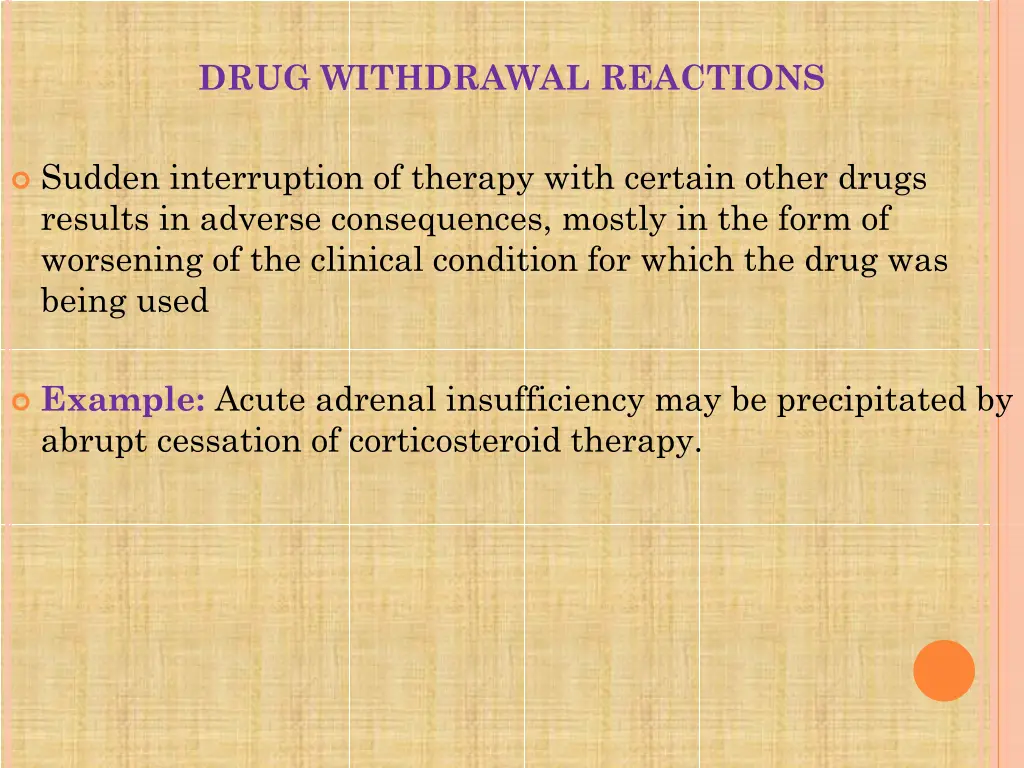 DRUG WITHDRAWAL REACTIONS

Sudden interruption of therapy with certain other drugs results in adverse consequences, mostly in the form of worsening of the clinical condition for which the drug was being used

Example: Acute adrenal insufficiency may be precipitated by abrupt cessation of corticosteroid therapy.